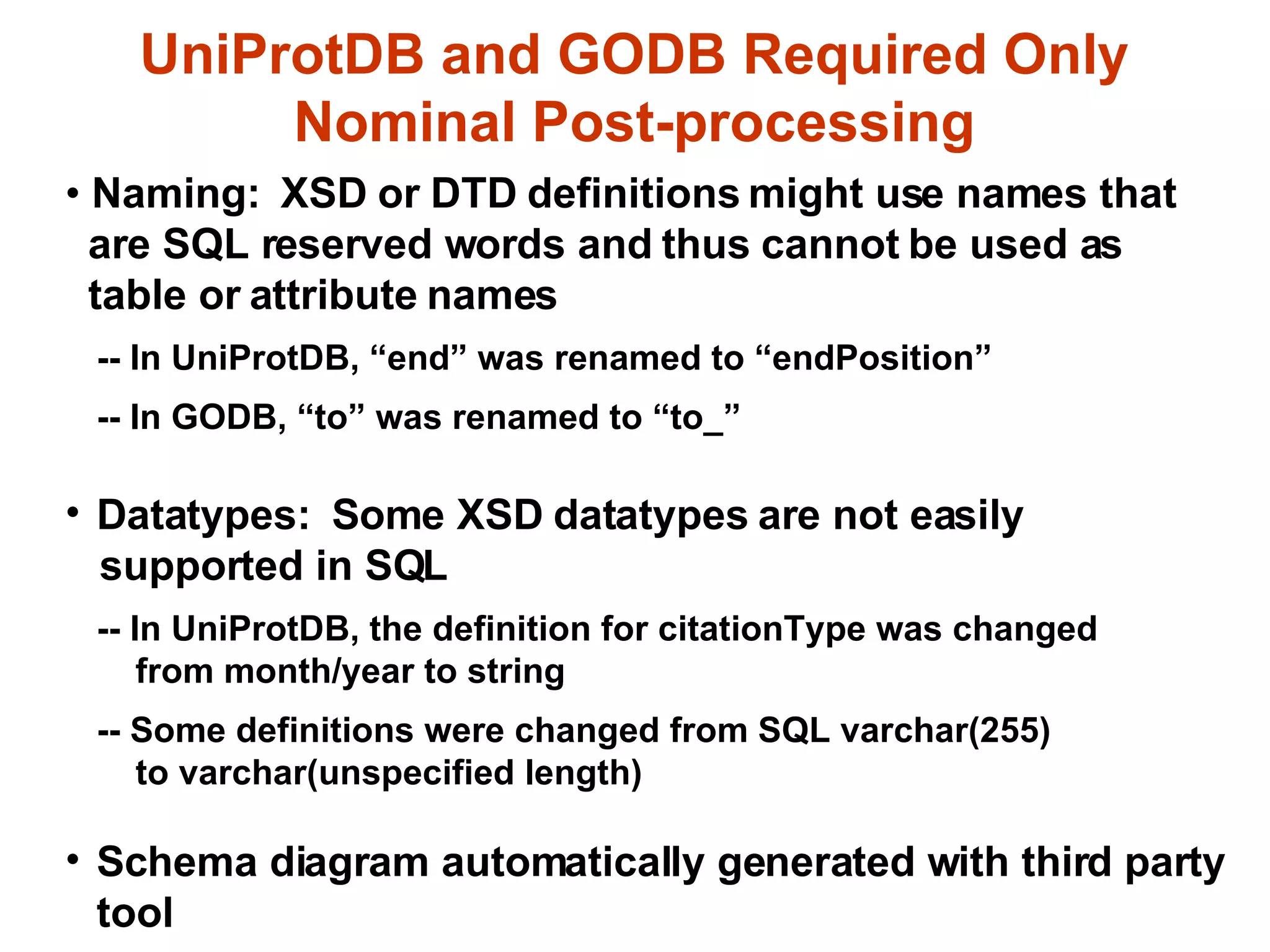 UniProtDB and GODB Required Only Nominal Post-processing

• Naming: XSD or DTD definitions might use names that are SQL reserved words and thus cannot be used as table or attribute names

-- In UniProtDB, “end” was renamed to “endPosition”

-- In GODB, “to” was renamed to “to_”

• Datatypes: Some XSD datatypes are not easily supported in SQL

-- In UniProtDB, the definition for citationType was changed from month/year to string

-- Some definitions were changed from SQL varchar(255) to varchar(unspecified length)

• Schema diagram automatically generated with third party tool